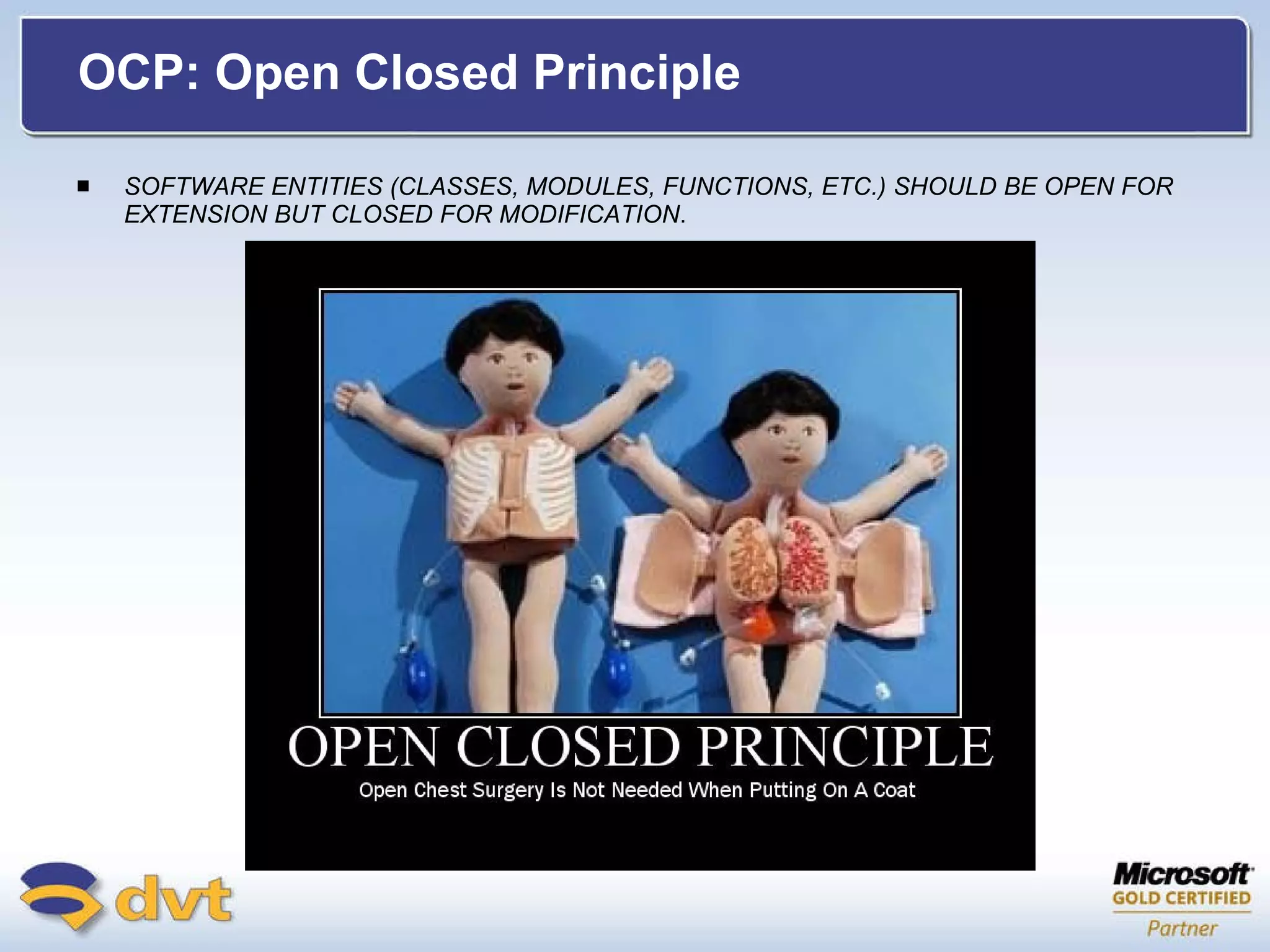 OCP: Open Closed Principle

■ SOFTWARE ENTITIES (CLASSES, MODULES, FUNCTIONS, ETC.) SHOULD BE OPEN FOR EXTENSION BUT CLOSED FOR MODIFICATION.

OPEN CLOSED PRINCIPLE
Open Chest Surgery Is Not Needed When Putting On A Coat

dvt

Microsoft
GOLD CERTIFIED
Partner